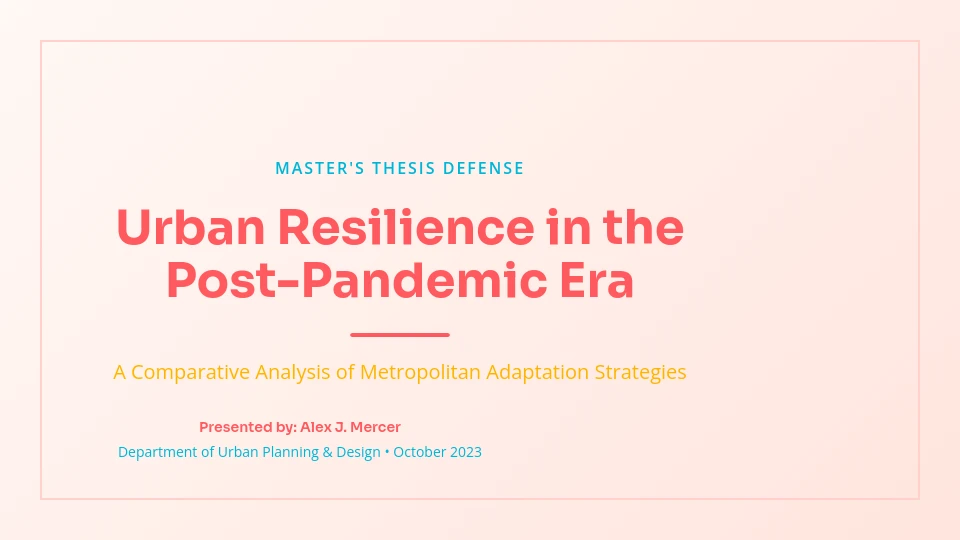 MASTER'S THESIS DEFENSE

Urban Resilience in the Post-Pandemic Era

A Comparative Analysis of Metropolitan Adaptation Strategies

Presented by: Alex J. Mercer

Department of Urban Planning & Design • October 2023